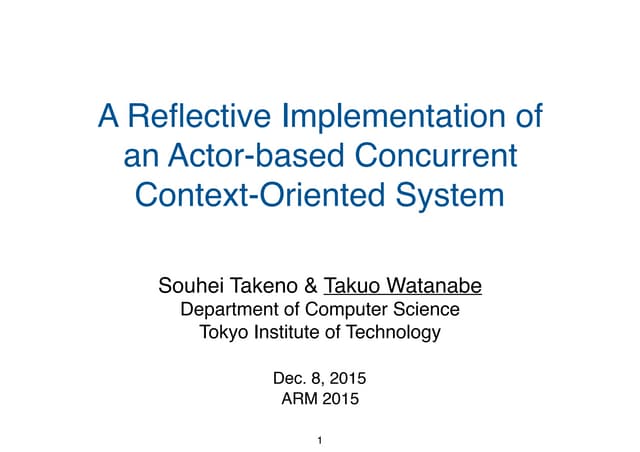 A Reflective Implementation of an Actor-based Concurrent Context-Oriented System

Souhei Takeno & Takuo Watanabe
Department of Computer Science
Tokyo Institute of Technology

Dec. 8, 2015
ARM 2015

1